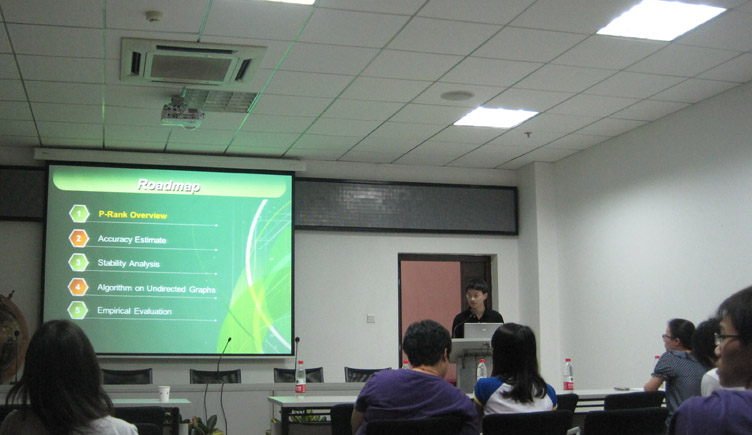 Roadmap

1 P-Rank Overview

2 Accuracy Estimate

3 Stability Analysis

4 Algorithm on Undirected Graphs

5 Empirical Evaluation